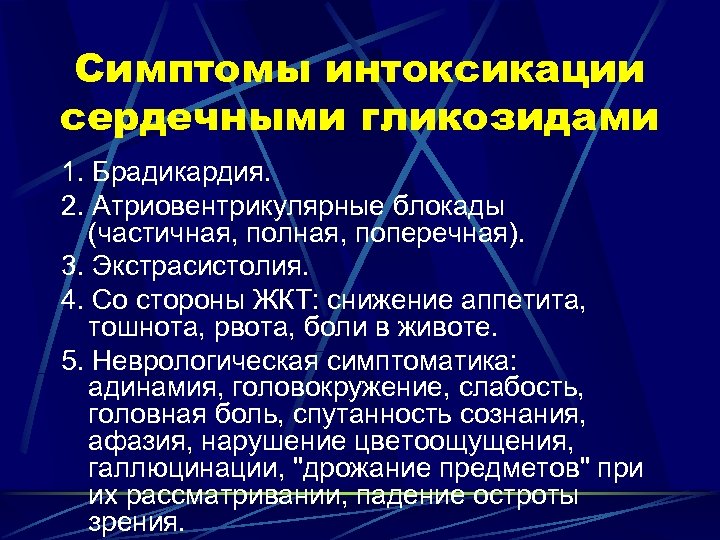 Симптомы интоксикации сердечными гликозидами

1. Брадикардия.
2. Атриовентрикулярные блокады (частичная, полная, поперечная).
3. Экстрасистолия.
4. Со стороны ЖКТ: снижение аппетита, тошнота, рвота, боли в животе.
5. Неврологическая симптоматика: адинамия, головокружение, слабость, головная боль, спутанность сознания, афазия, нарушение цветоощущения, галлюцинации, "дрожание предметов" при их рассматривании, падение остроты зрения.